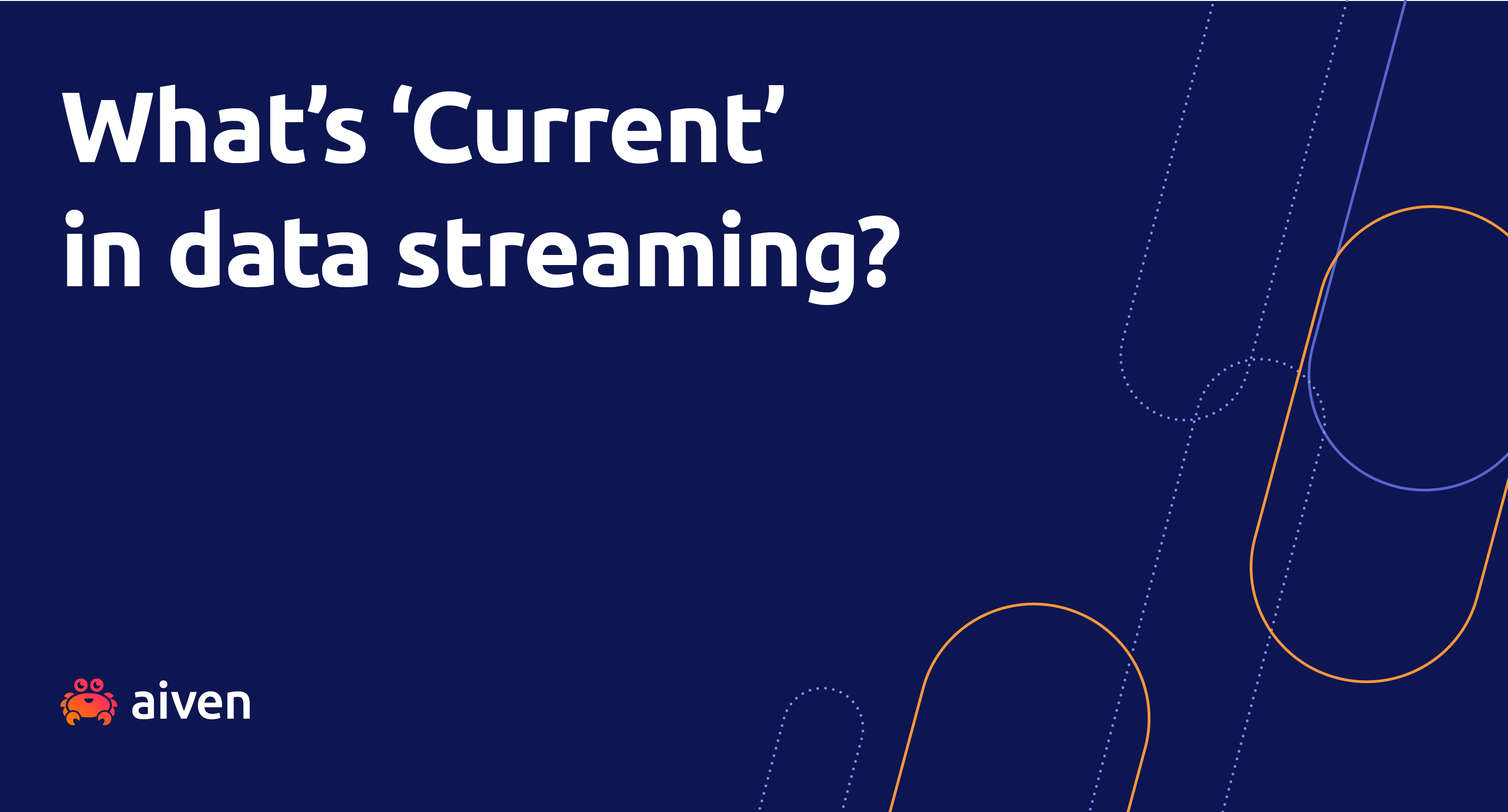 What’s ‘Current’ in data streaming?

aiven